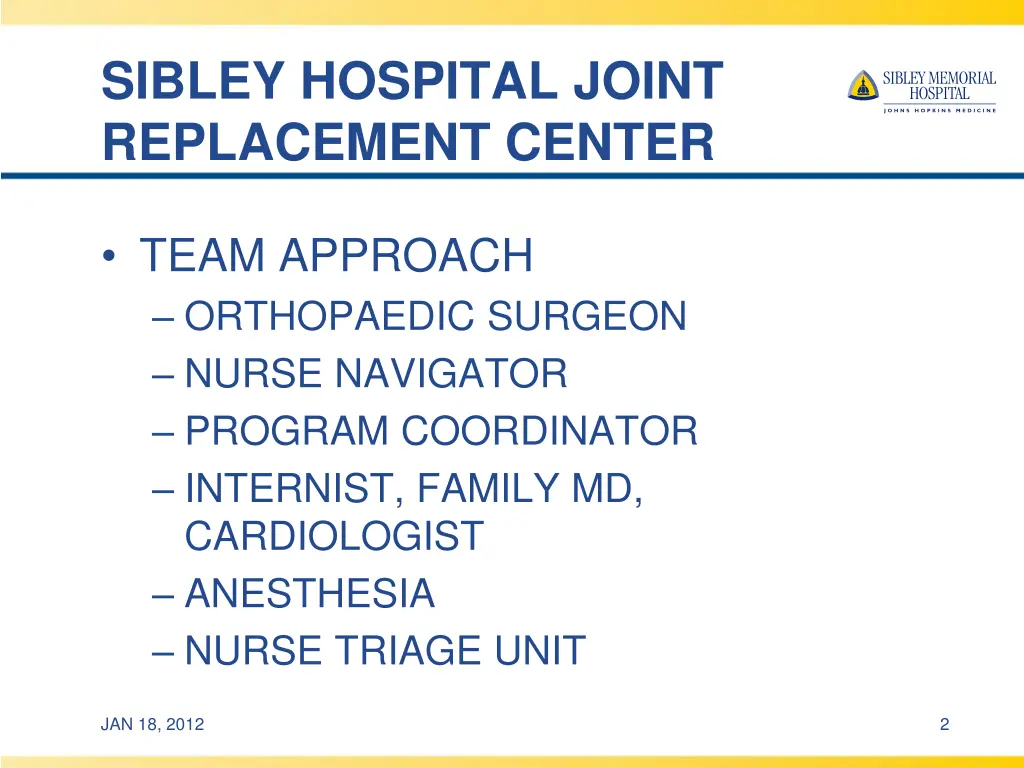 SIBLEY HOSPITAL JOINT REPLACEMENT CENTER

SIBLEY MEMORIAL HOSPITAL
JOHNS HOPKINS MEDICINE

• TEAM APPROACH
– ORTHOPAEDIC SURGEON
– NURSE NAVIGATOR
– PROGRAM COORDINATOR
– INTERNIST, FAMILY MD, CARDIOLOGIST
– ANESTHESIA
– NURSE TRIAGE UNIT

JAN 18, 2012

2